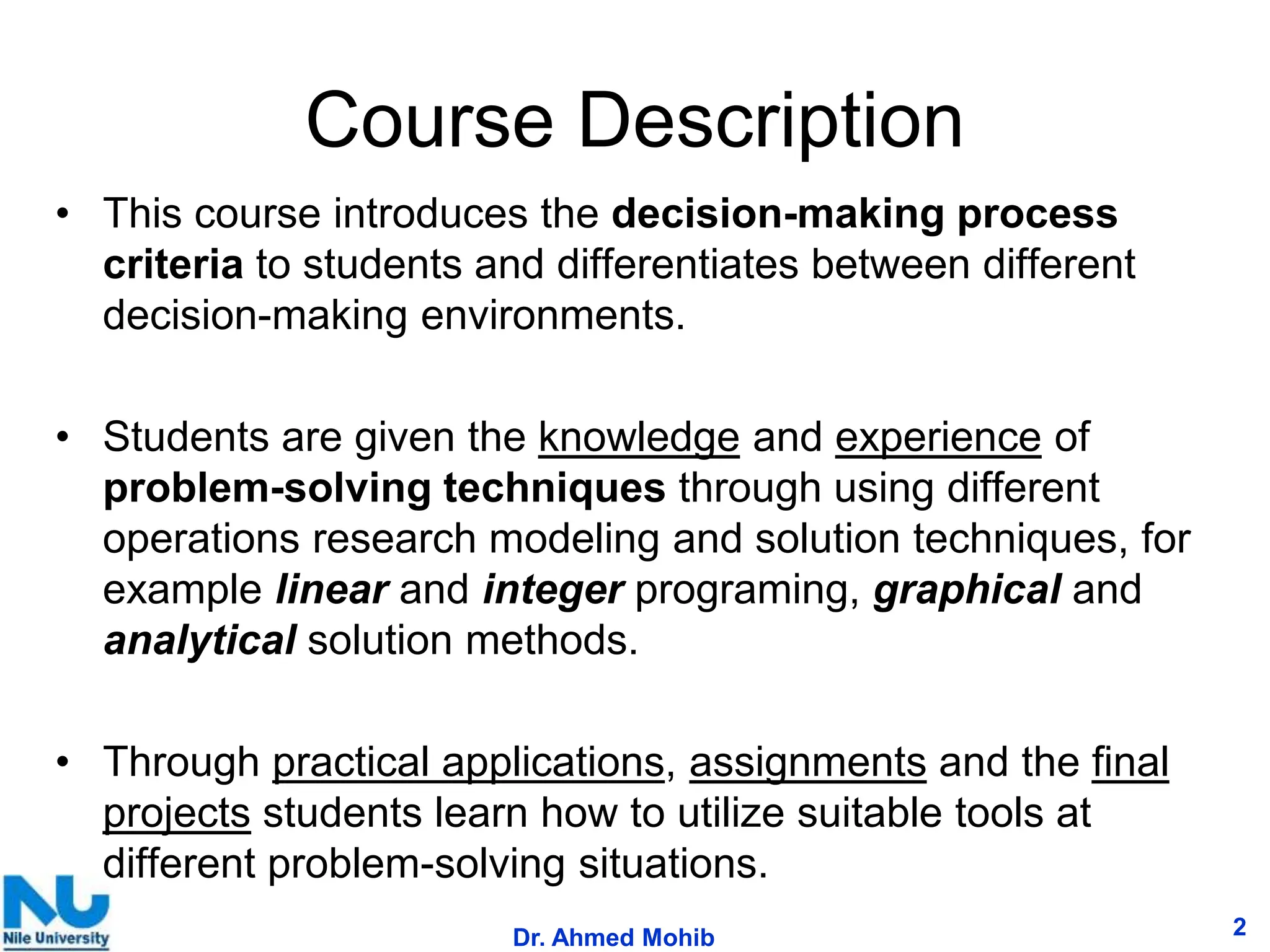 Course Description

• This course introduces the decision-making process criteria to students and differentiates between different decision-making environments.

• Students are given the knowledge and experience of problem-solving techniques through using different operations research modeling and solution techniques, for example linear and integer programing, graphical and analytical solution methods.

• Through practical applications, assignments and the final projects students learn how to utilize suitable tools at different problem-solving situations.

NU
Nile University

Dr. Ahmed Mohib

2